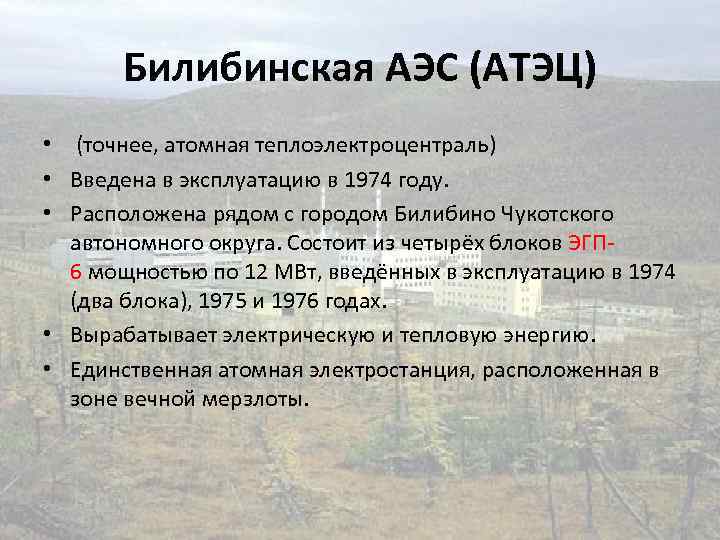 Билибинская АЭС (АТЭЦ)

• (точнее, атомная теплоэлектроцентраль)
• Введена в эксплуатацию в 1974 году.
• Расположена рядом с городом Билибино Чукотского автономного округа. Состоит из четырёх блоков ЭГП-6 мощностью по 12 МВт, введённых в эксплуатацию в 1974 (два блока), 1975 и 1976 годах.
• Вырабатывает электрическую и тепловую энергию.
• Единственная атомная электростанция, расположенная в зоне вечной мерзлоты.